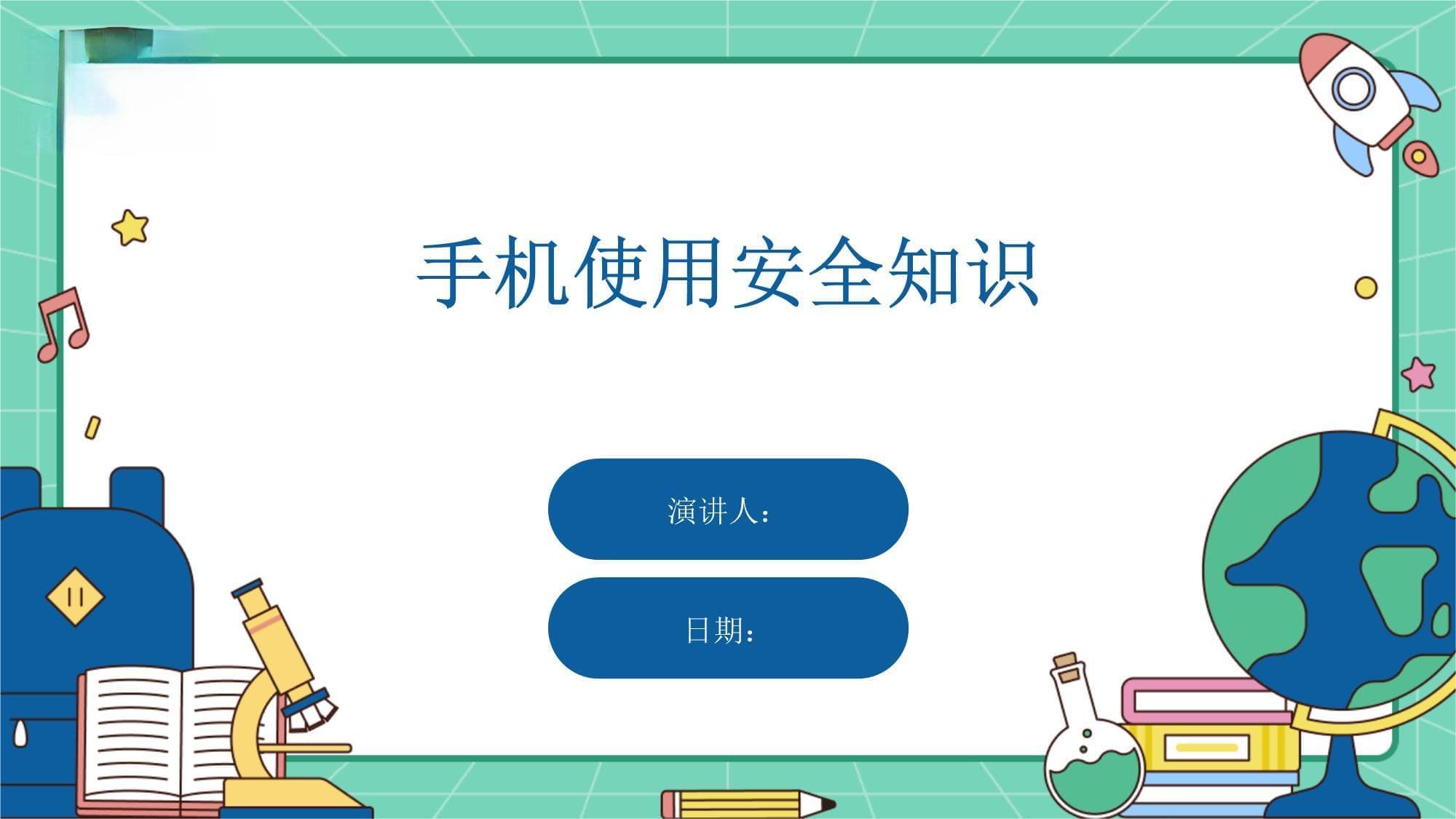 手机使用安全知识

演讲人:

日期: